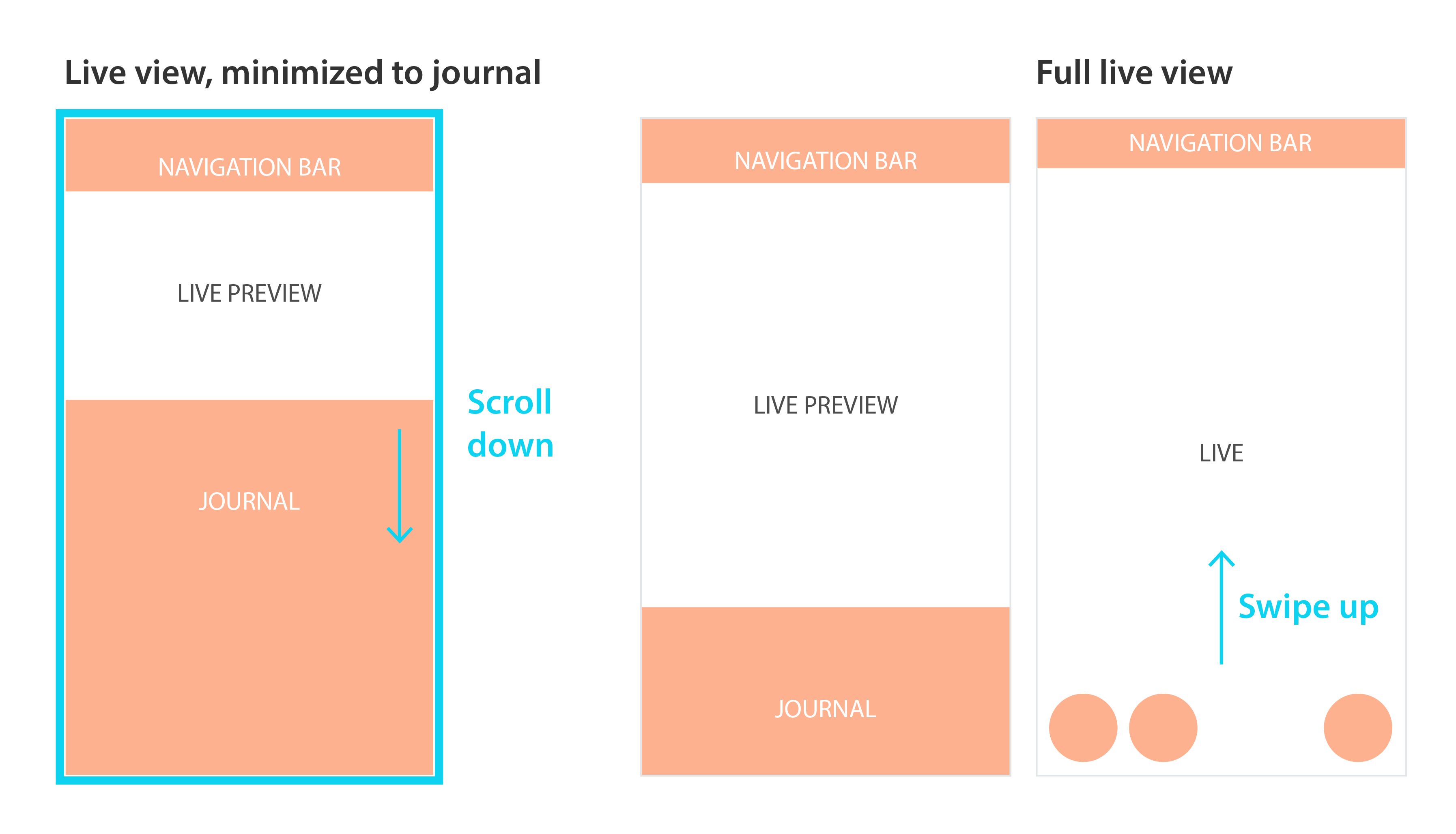 Live view, minimized to journal

NAVIGATION BAR

LIVE PREVIEW

JOURNAL

Scroll down

NAVIGATION BAR

LIVE PREVIEW

JOURNAL

Full live view

NAVIGATION BAR

LIVE

Swipe up